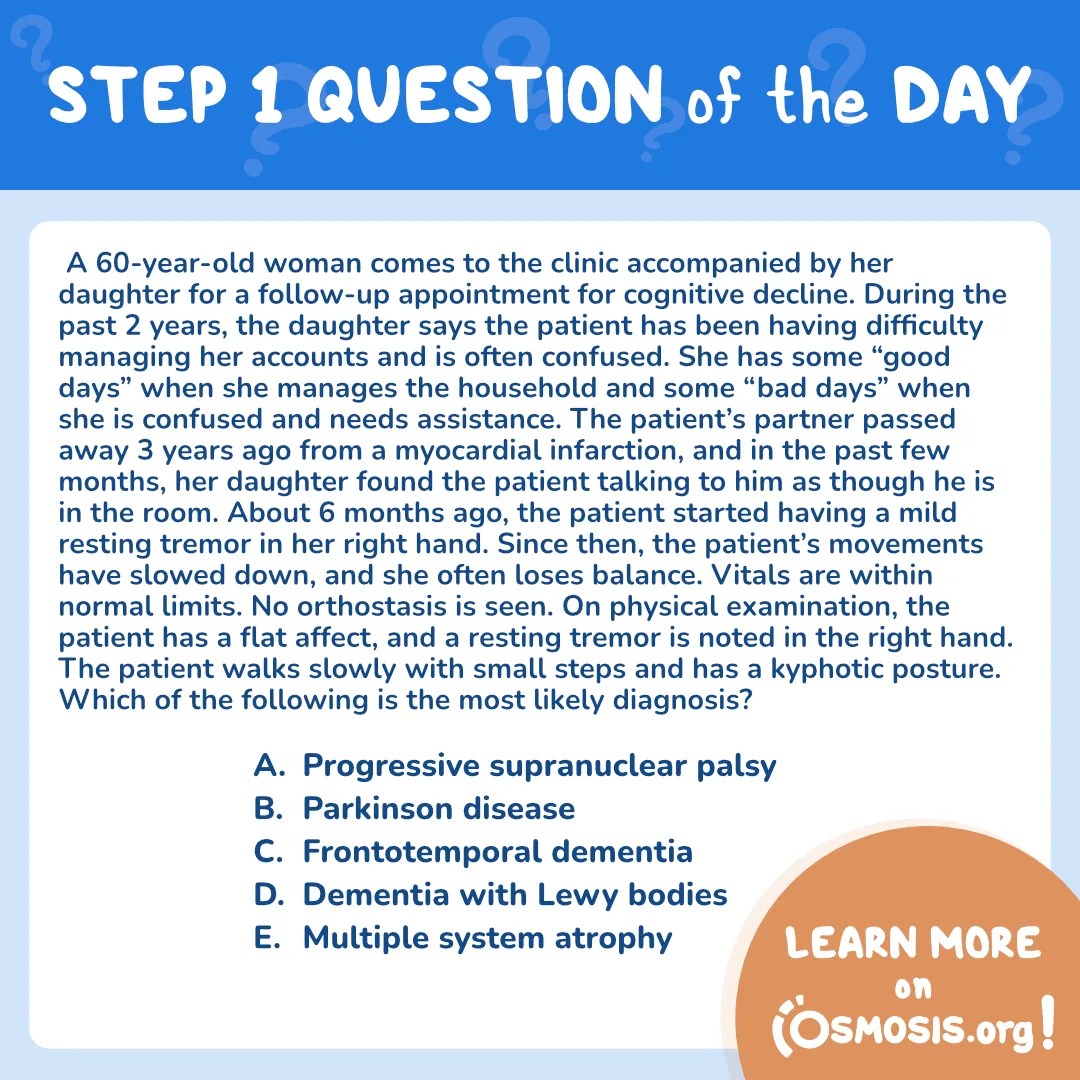 STEP 1 QUESTION of the DAY

A 60-year-old woman comes to the clinic accompanied by her daughter for a follow-up appointment for cognitive decline. During the past 2 years, the daughter says the patient has been having difficulty managing her accounts and is often confused. She has some “good days” when she manages the household and some “bad days” when she is confused and needs assistance. The patient’s partner passed away 3 years ago from a myocardial infarction, and in the past few months, her daughter found the patient talking to him as though he is in the room. About 6 months ago, the patient started having a mild resting tremor in her right hand. Since then, the patient’s movements have slowed down, and she often loses balance. Vitals are within normal limits. No orthostasis is seen. On physical examination, the patient has a flat affect, and a resting tremor is noted in the right hand. The patient walks slowly with small steps and has a kyphotic posture. Which of the following is the most likely diagnosis?

A. Progressive supranuclear palsy
B. Parkinson disease
C. Frontotemporal dementia
D. Dementia with Lewy bodies
E. Multiple system atrophy

LEARN MORE on OSMOSIS.org!